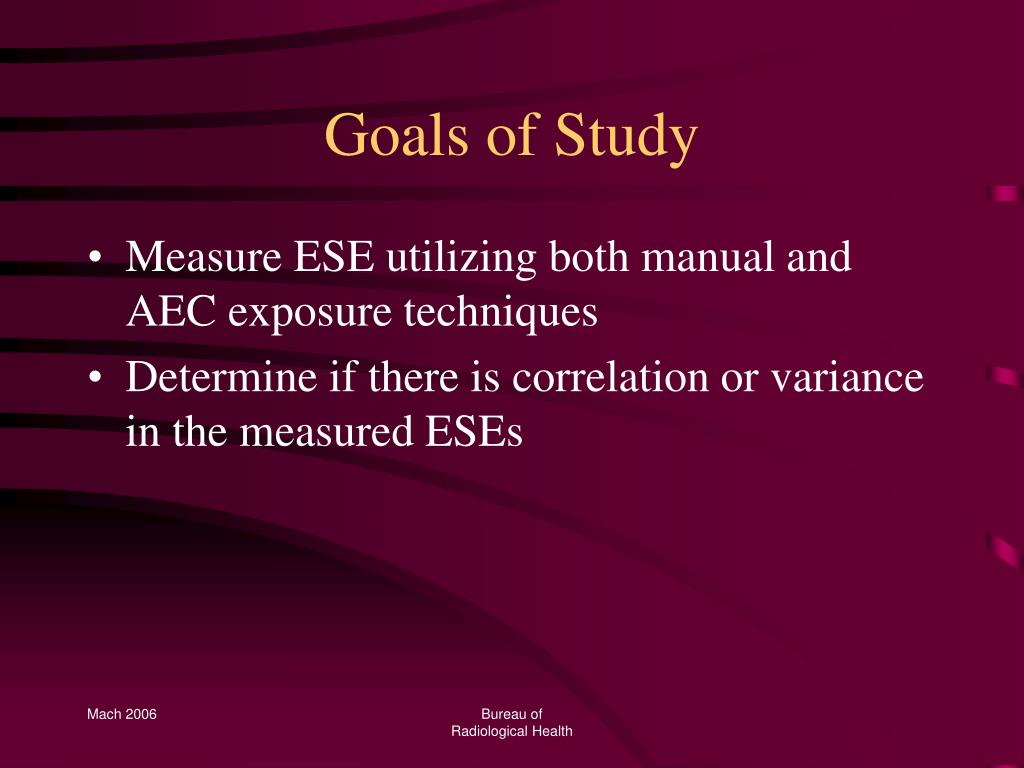 Goals of Study

• Measure ESE utilizing both manual and AEC exposure techniques
• Determine if there is correlation or variance in the measured ESEs

Mach 2006

Bureau of Radiological Health